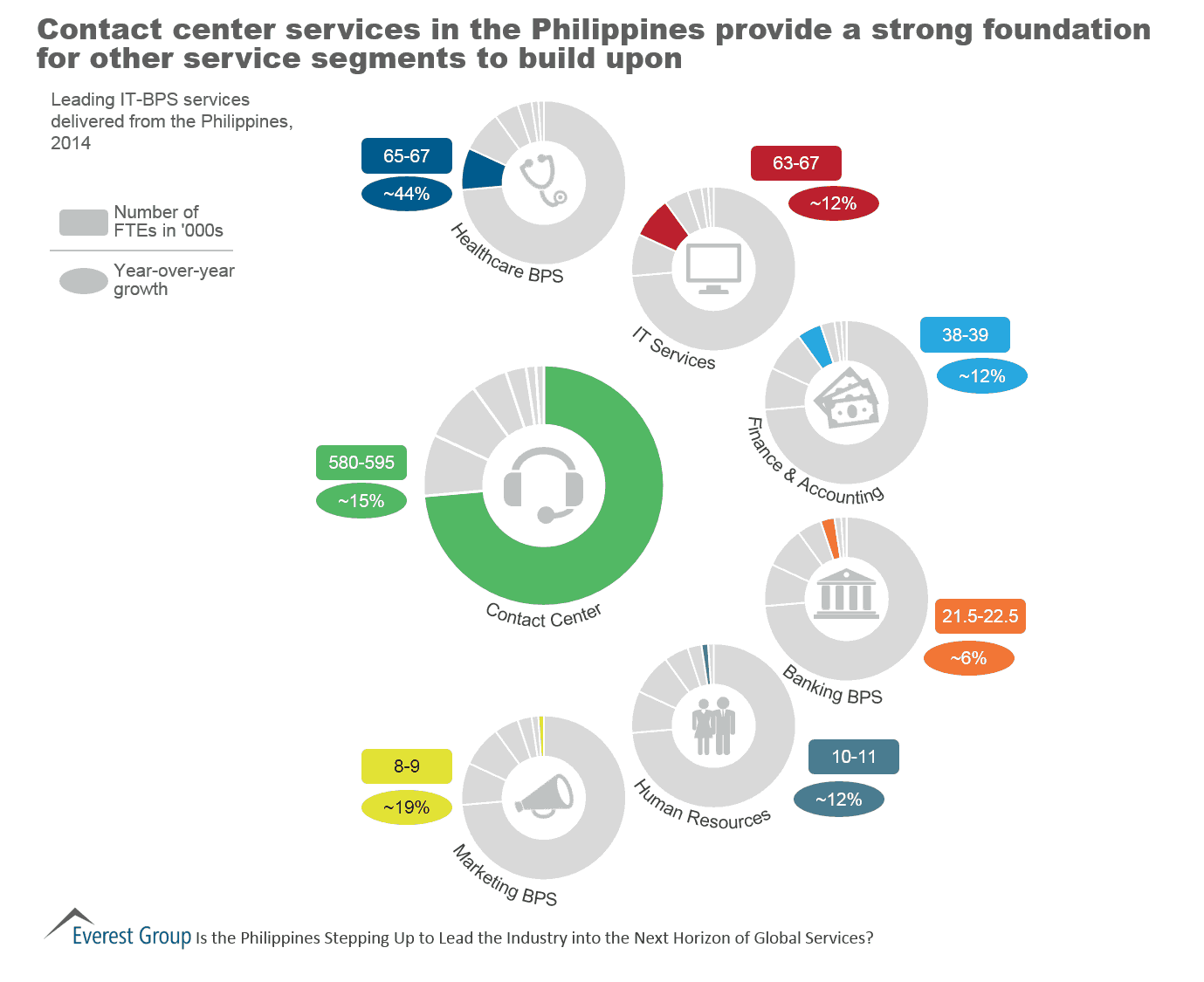 Contact center services in the Philippines provide a strong foundation for other service segments to build upon

Leading IT-BPS services delivered from the Philippines, 2014

Number of FTEs in '000s

Year-over-year growth

65-67

~44%

Healthcare BPS

63-67

~12%

IT Services

38-39

~12%

Finance & Accounting

580-595

~15%

Contact Center

21.5-22.5

~6%

Banking BPS

10-11

~12%

Human Resources

8-9

~19%

Marketing BPS

Everest Group Is the Philippines Stepping Up to Lead the Industry into the Next Horizon of Global Services?